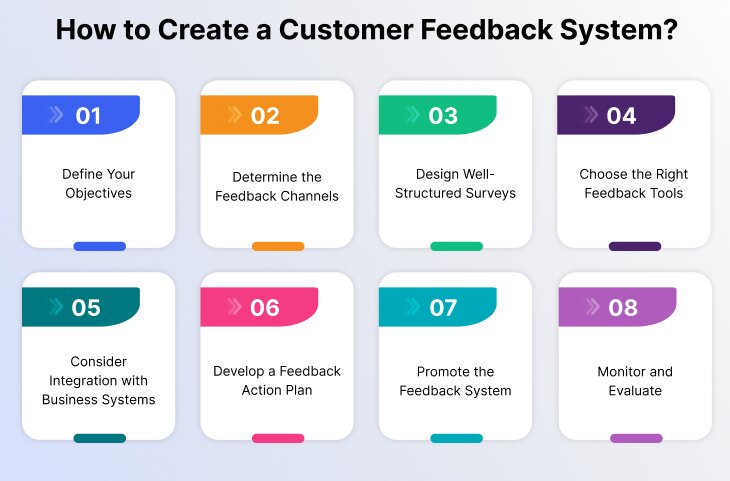 How to Create a Customer Feedback System?

01

Define Your Objectives

02

Determine the Feedback Channels

03

Design Well-Structured Surveys

04

Choose the Right Feedback Tools

05

Consider Integration with Business Systems

06

Develop a Feedback Action Plan

07

Promote the Feedback System

08

Monitor and Evaluate